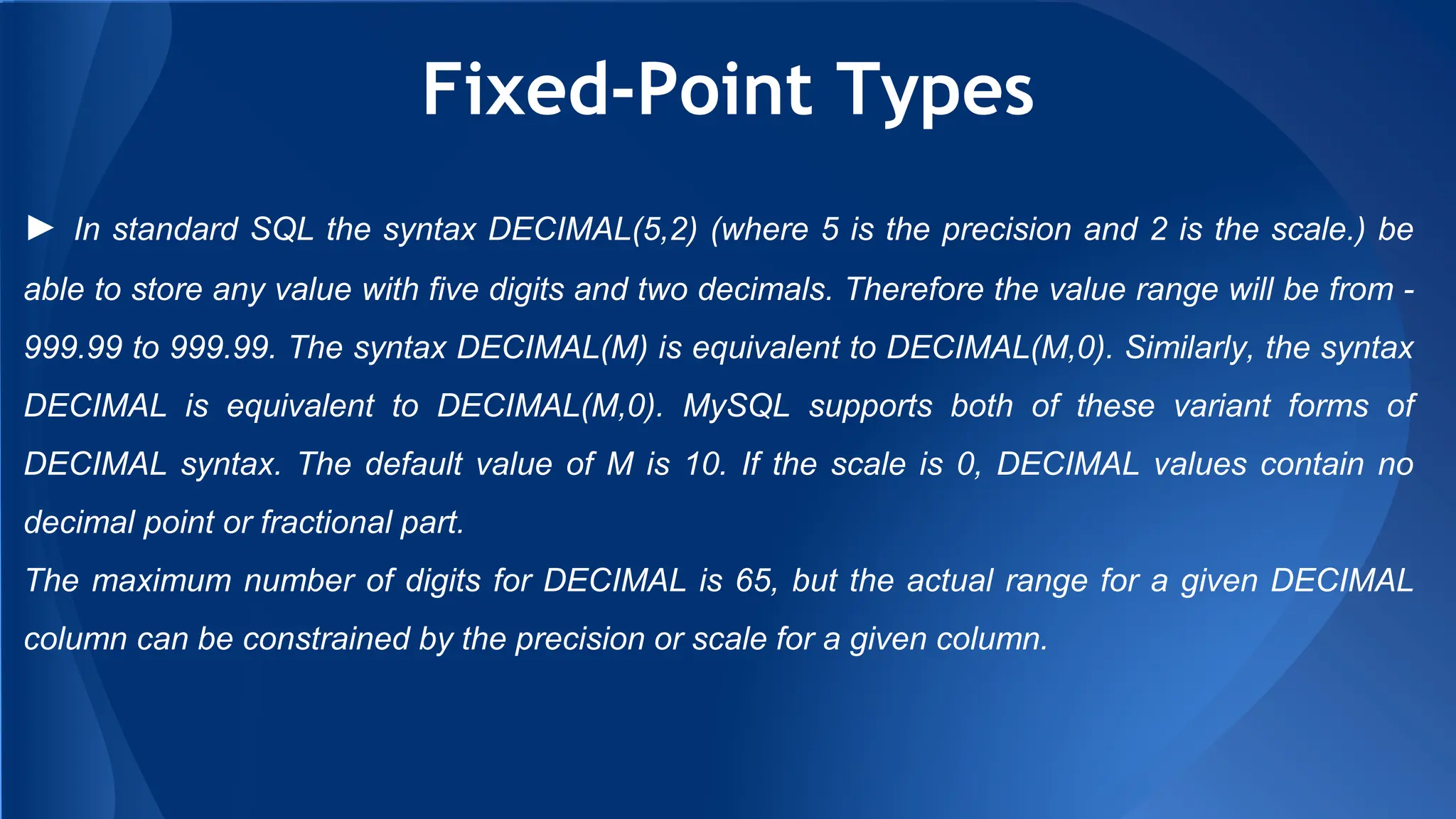 Fixed-Point Types

► In standard SQL the syntax DECIMAL(5,2) (where 5 is the precision and 2 is the scale.) be able to store any value with five digits and two decimals. Therefore the value range will be from -999.99 to 999.99. The syntax DECIMAL(M) is equivalent to DECIMAL(M,0). Similarly, the syntax DECIMAL is equivalent to DECIMAL(M,0). MySQL supports both of these variant forms of DECIMAL syntax. The default value of M is 10. If the scale is 0, DECIMAL values contain no decimal point or fractional part.
The maximum number of digits for DECIMAL is 65, but the actual range for a given DECIMAL column can be constrained by the precision or scale for a given column.